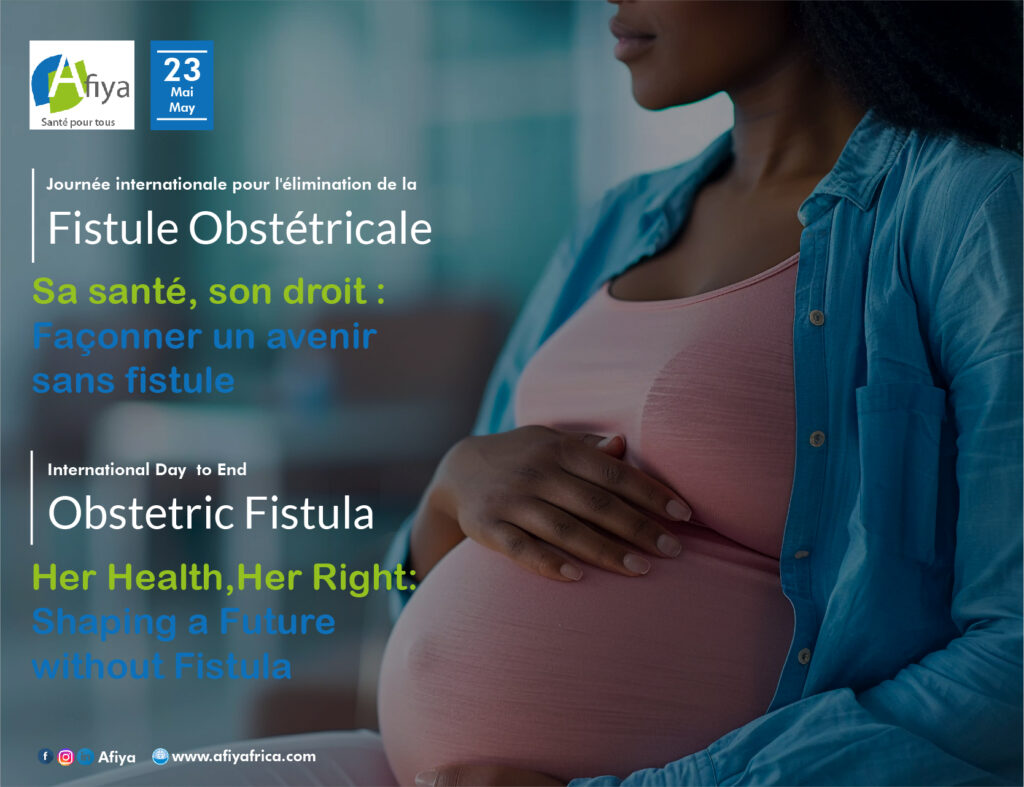 Afiya
Santé pour tous

23
Mai
May

Journée internationale pour l'élimination de la

Fistule Obstétricale

Sa santé, son droit : Façonner un avenir sans fistule

International Day to End

Obstetric Fistula

Her Health,Her Right: Shaping a Future without Fistula

Afiya www.afiyafrica.com